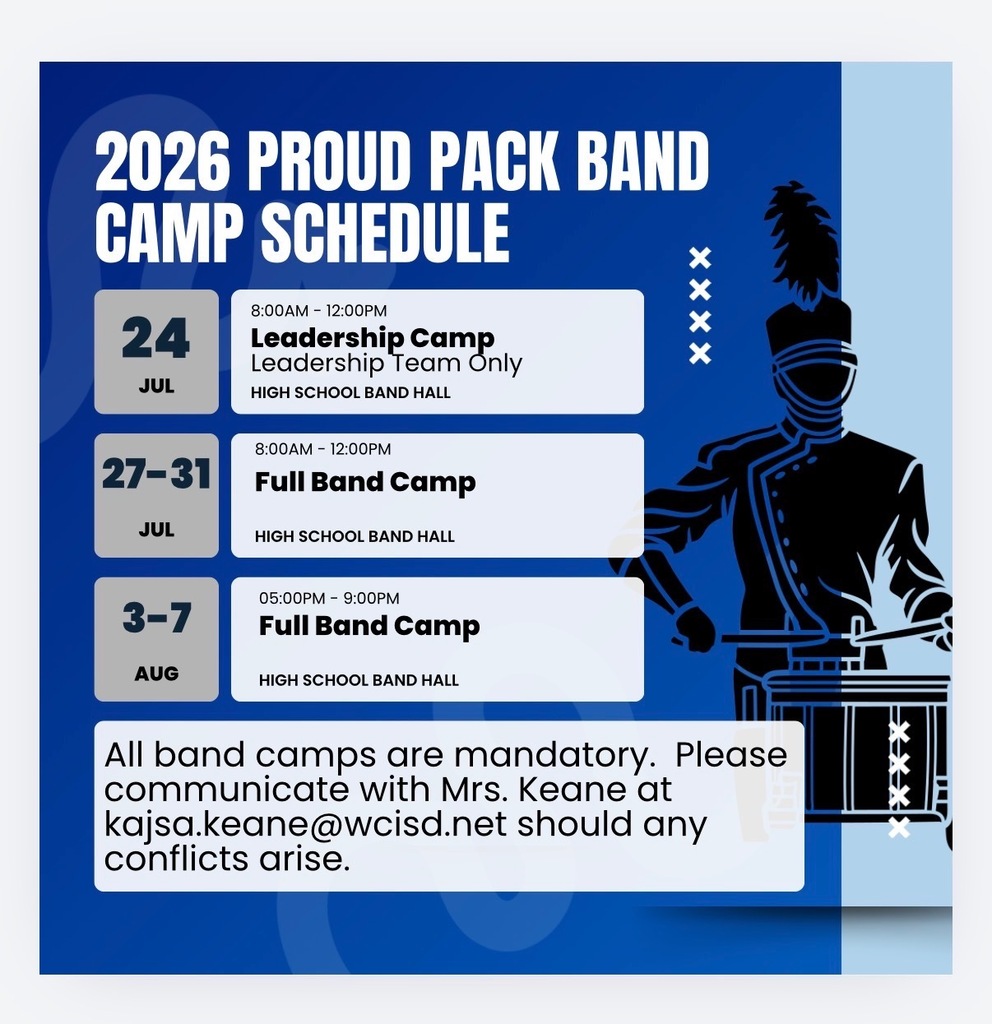 2026 PROUD PACK BAND CAMP SCHEDULE

24
JUL

8:00AM - 12:00PM
Leadership Camp
Leadership Team Only
HIGH SCHOOL BAND HALL

27-31
JUL

8:00AM - 12:00PM
Full Band Camp
HIGH SCHOOL BAND HALL

3-7
AUG

05:00PM - 9:00PM
Full Band Camp
HIGH SCHOOL BAND HALL

All band camps are mandatory. Please communicate with Mrs. Keane at kajsa.keane@wcisd.net should any conflicts arise.